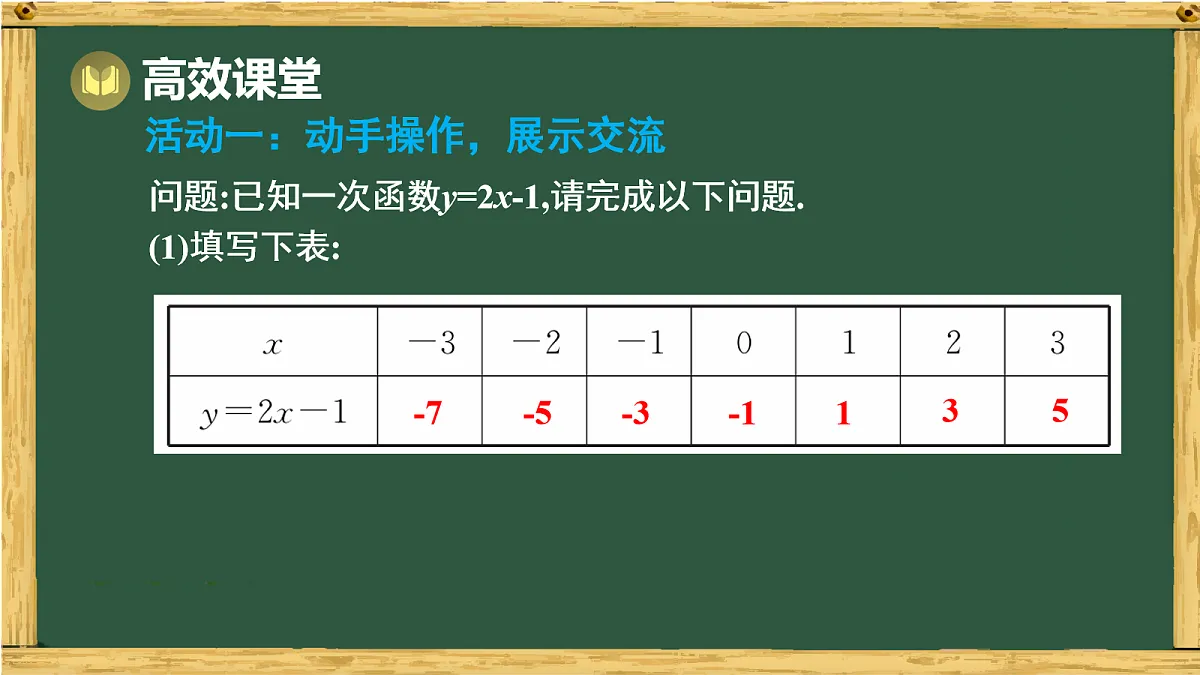 高效课堂

活动一：动手操作，展示交流

问题:已知一次函数$y=2x-1$,请完成以下问题.

(1)填写下表:

| $x$ | $-3$ | $-2$ | $-1$ | $0$ | $1$ | $2$ | $3$ |
|---|---|---|---|---|---|---|---|
| $y=2x-1$ | -7 | -5 | -3 | -1 | 1 | 3 | 5 |